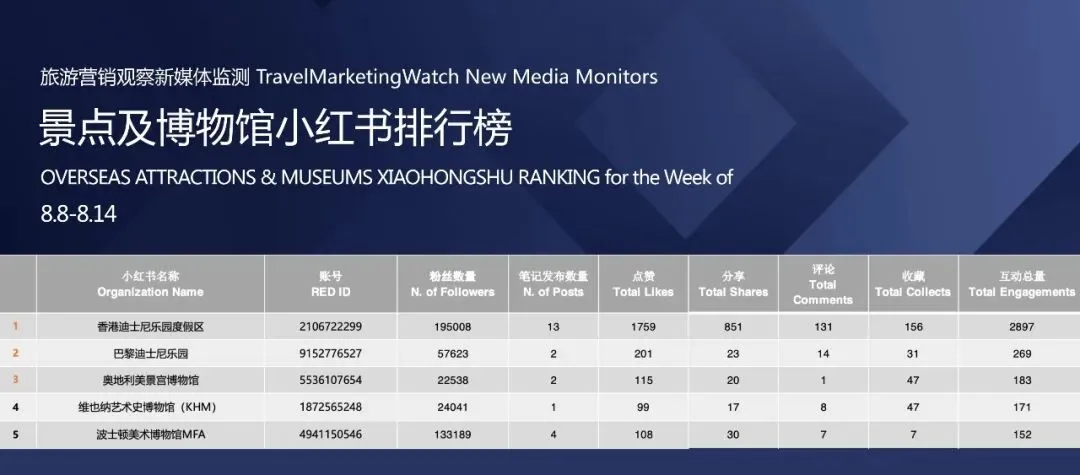 旅游营销观察新媒体监测 TravelMarketingWatch New Media Monitors

景点及博物馆小红书排行榜

OVERSEAS ATTRACTIONS & MUSEUMS XIAOHONGSHU RANKING for the Week of 8.8-8.14

| | 小红书名称 Organization Name | 账号 RED ID | 粉丝数量 N. of Followers | 笔记发布数量 N. of Posts | 点赞 Total Likes | 分享 Total Shares | 评论 Total Comments | 收藏 Total Collects | 互动总量 Total Engagements |
|---|---|---|---|---|---|---|---|---|---|
| 1 | 香港迪士尼乐园度假区 | 2106722299 | 195008 | 13 | 1759 | 851 | 131 | 156 | 2897 |
| 2 | 巴黎迪士尼乐园 | 9152776527 | 57623 | 2 | 201 | 23 | 14 | 31 | 269 |
| 3 | 奥地利美景宫博物馆 | 5536107654 | 22538 | 2 | 115 | 20 | 1 | 47 | 183 |
| 4 | 维也纳艺术史博物馆（KHM） | 1872565248 | 24041 | 1 | 99 | 17 | 8 | 47 | 171 |
| 5 | 波士顿美术博物馆MFA | 4941150546 | 133189 | 4 | 108 | 30 | 7 | 7 | 152 |